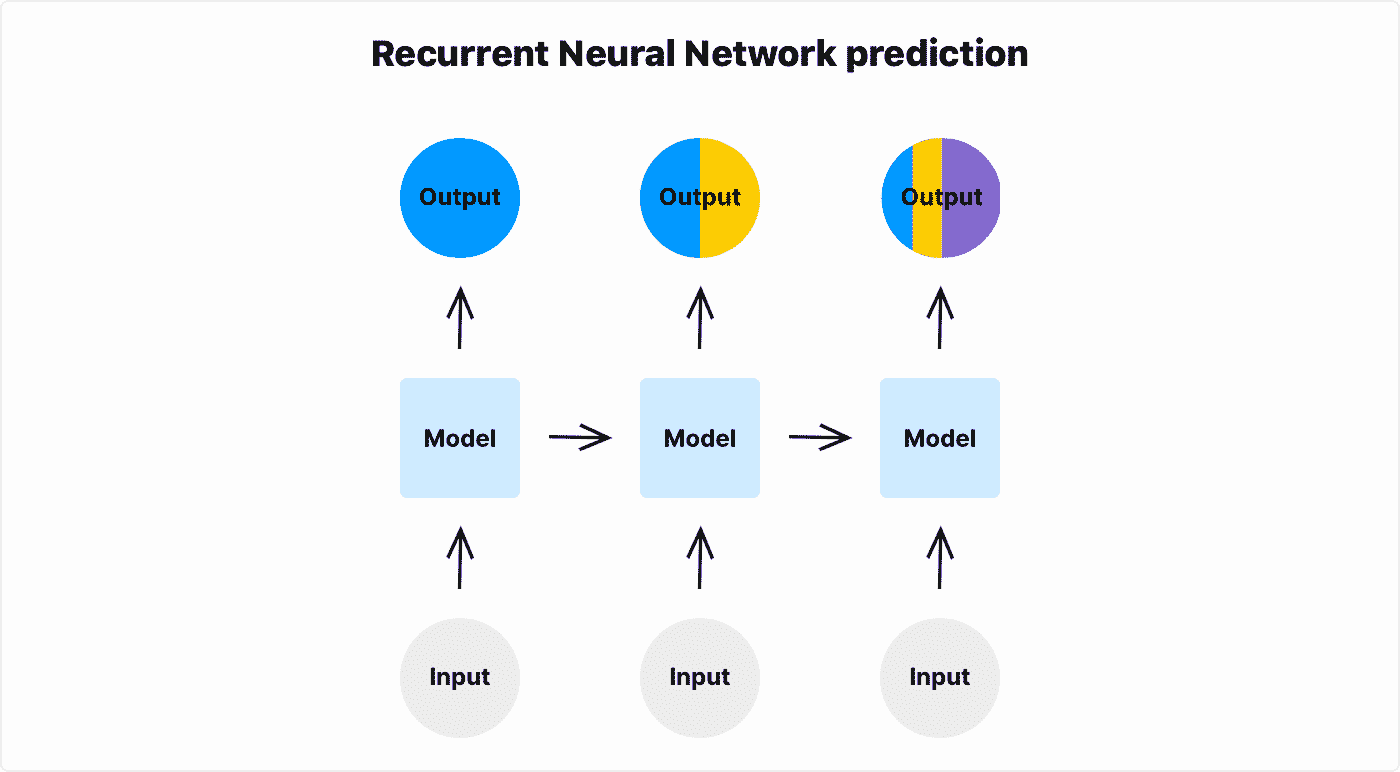 Recurrent Neural Network prediction

Output

Output

Output

Model

Model

Model

Input

Input

Input